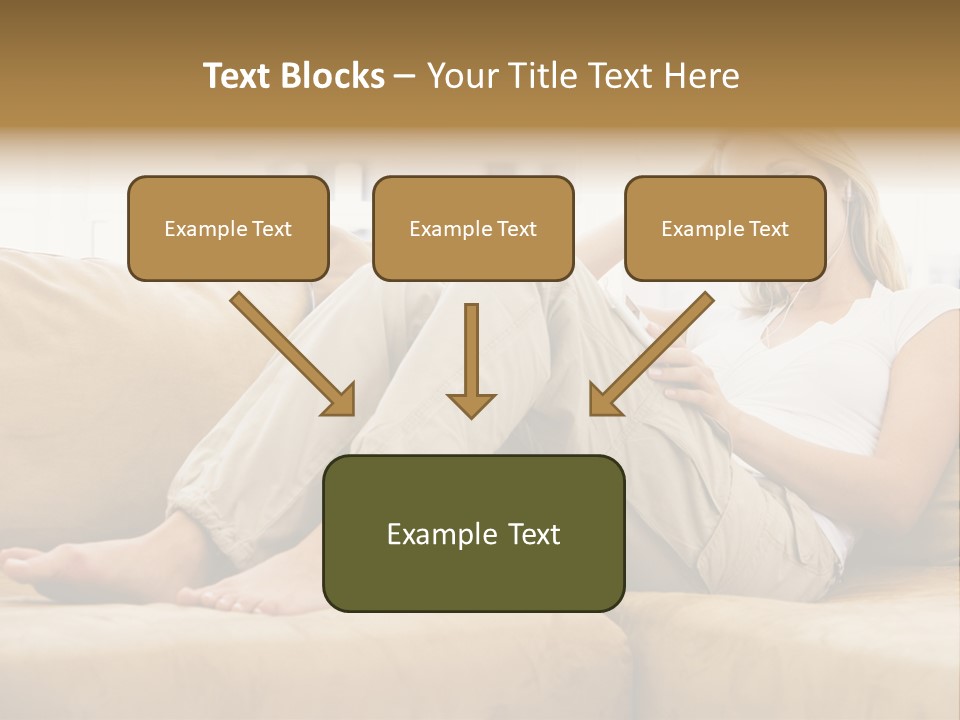 Text Blocks – Your Title Text Here

Example Text

Example Text

Example Text

Example Text